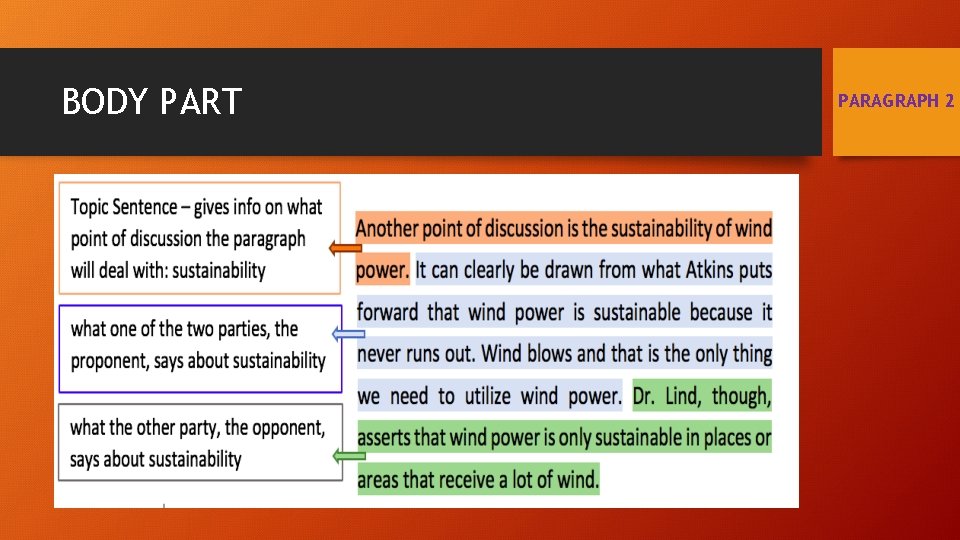 BODY PART

PARAGRAPH 2

Topic Sentence – gives info on what point of discussion the paragraph will deal with: sustainability

what one of the two parties, the proponent, says about sustainability

what the other party, the opponent, says about sustainability

Another point of discussion is the sustainability of wind power. It can clearly be drawn from what Atkins puts forward that wind power is sustainable because it never runs out. Wind blows and that is the only thing we need to utilize wind power. Dr. Lind, though, asserts that wind power is only sustainable in places or areas that receive a lot of wind.